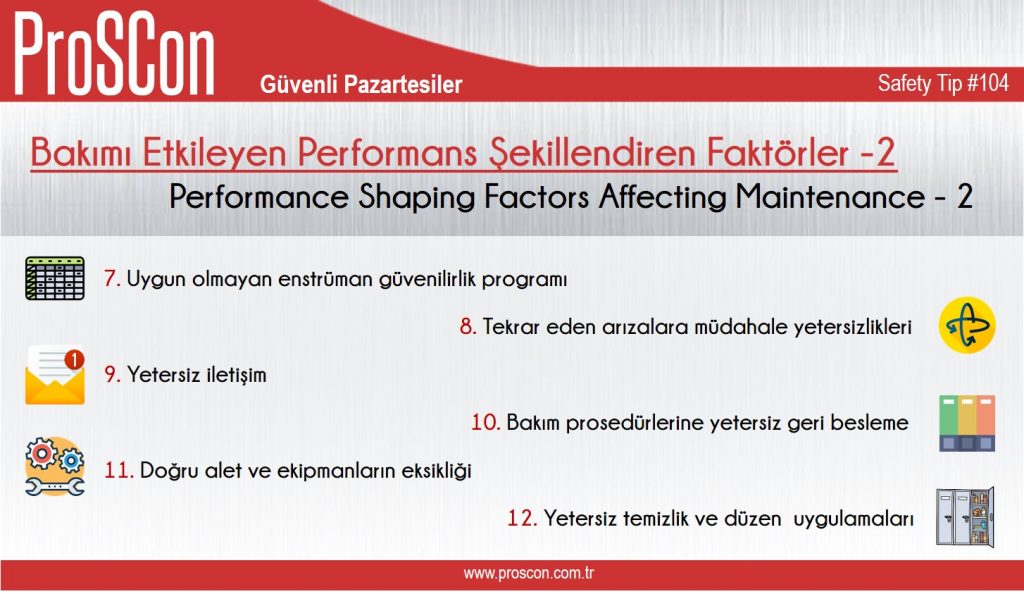 ProSCon

Güvenli Pazartesiler

Safety Tip #104

Bakımı Etkileyen Performans Şekillendiren Faktörler -2

Performance Shaping Factors Affecting Maintenance - 2

7. Uygun olmayan enstrüman güvenilirlik programı

8. Tekrar eden arızalara müdahale yetersizlikleri

1

9. Yetersiz iletişim

10. Bakım prosedürlerine yetersiz geri besleme

11. Doğru alet ve ekipmanların eksikliği

12. Yetersiz temizlik ve düzen uygulamaları

www.proscon.com.tr